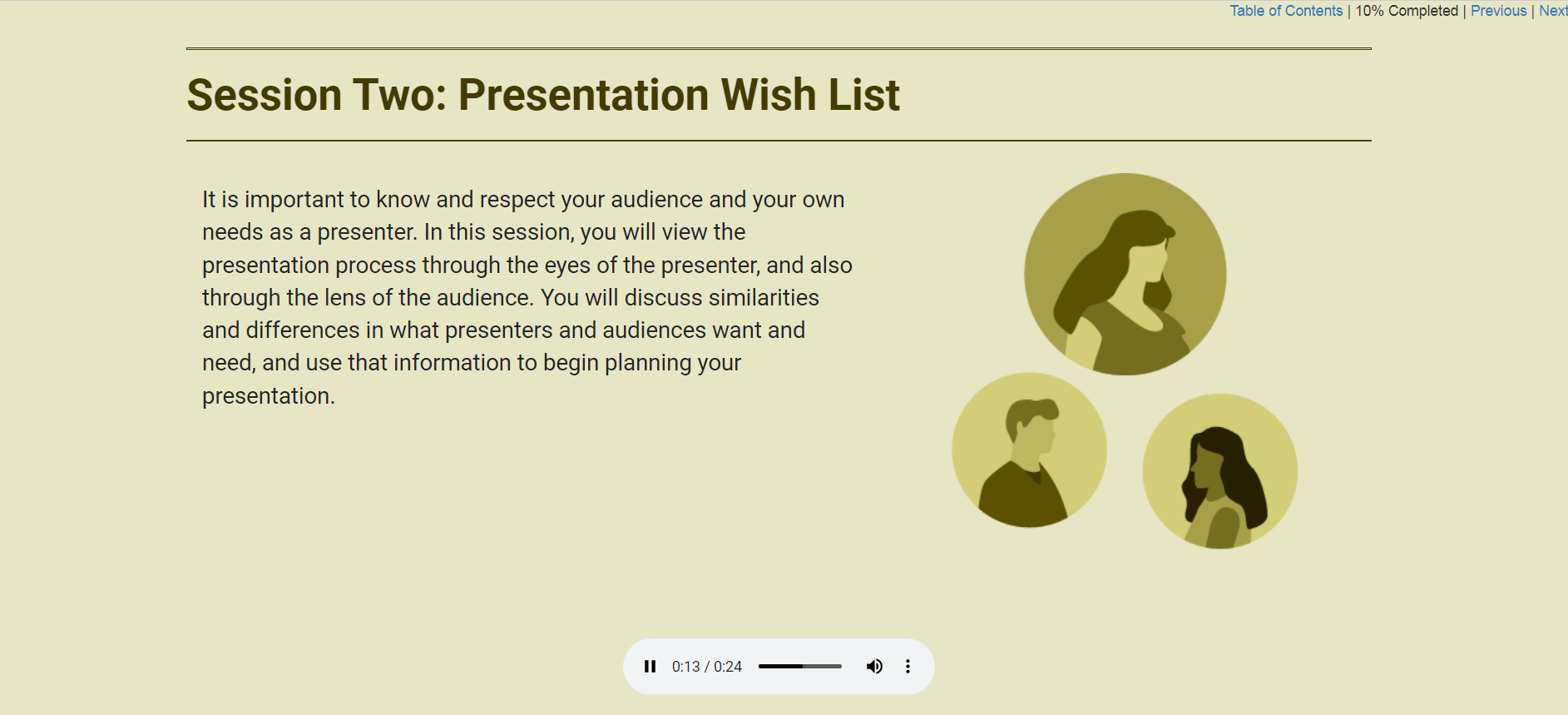 Table of Contents | 10% Completed | Previous | Next

Session Two: Presentation Wish List

It is important to know and respect your audience and your own needs as a presenter. In this session, you will view the presentation process through the eyes of the presenter, and also through the lens of the audience. You will discuss similarities and differences in what presenters and audiences want and need, and use that information to begin planning your presentation.

0:13 / 0:24